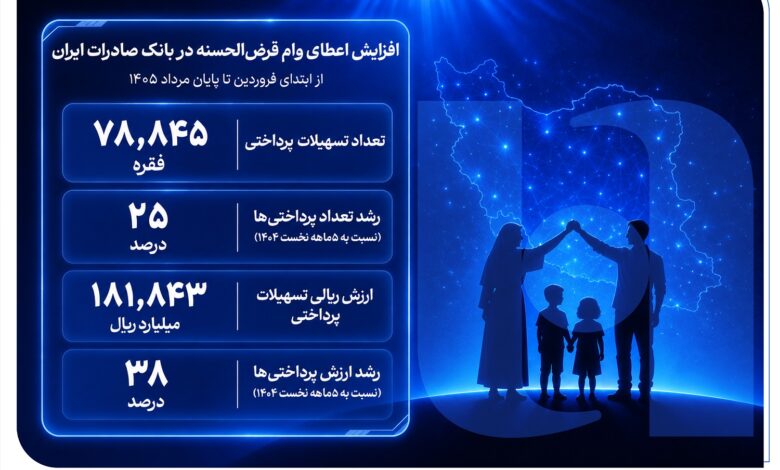 افزایش اعطای وام قرض‌الحسنه در بانک صادرات ایران

از ابتدای فروردین تا پایان مرداد ۱۴۰۵

تعداد تسهیلات پرداختی
۷۸,۸۴۵
فقره

رشد تعداد پرداختی‌ها
(نسبت به ۵ماهه نخست ۱۴۰۴)
۲۵
درصد

ارزش ریالی تسهیلات پرداختی
۱۸۱,۸۴۳
میلیارد ریال

رشد ارزش پرداختی‌ها
(نسبت به ۵ماهه نخست ۱۴۰۴)
۳۸
درصد